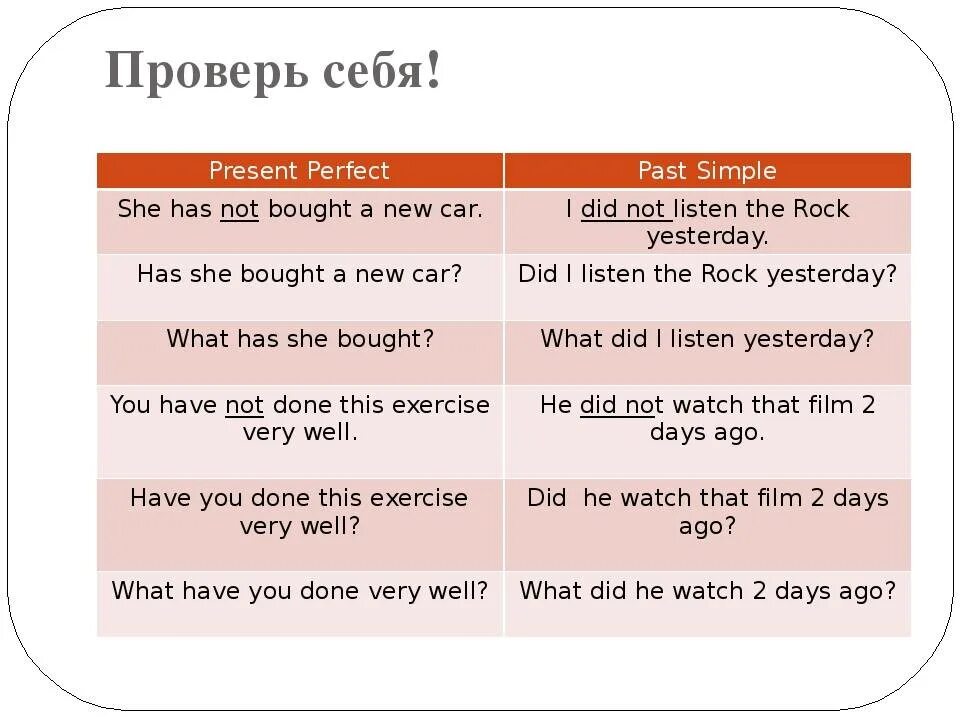 Проверь себя!

| Present Perfect | Past Simple |
|---|---|
| She has not bought a new car. | I did not listen the Rock yesterday. |
| Has she bought a new car? | Did I listen the Rock yesterday? |
| What has she bought? | What did I listen yesterday? |
| You have not done this exercise very well. | He did not watch that film 2 days ago. |
| Have you done this exercise very well? | Did he watch that film 2 days ago? |
| What have you done very well? | What did he watch 2 days ago? |